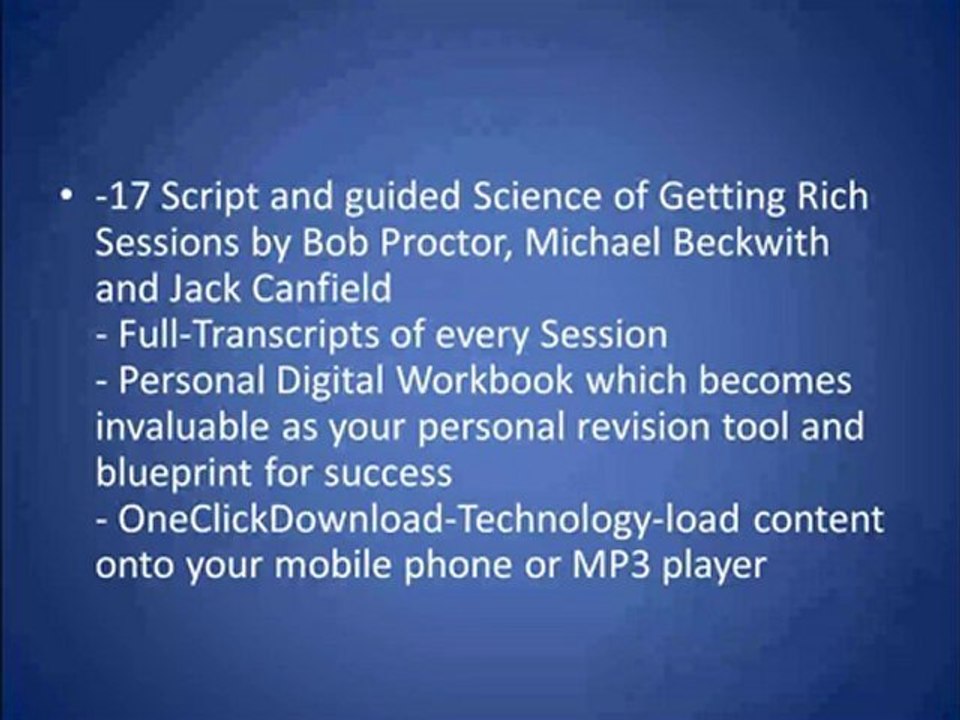 • -17 Script and guided Science of Getting Rich Sessions by Bob Proctor, Michael Beckwith and Jack Canfield
- Full-Transcripts of every Session
- Personal Digital Workbook which becomes invaluable as your personal revision tool and blueprint for success
- OneClickDownload-Technology-load content onto your mobile phone or MP3 player